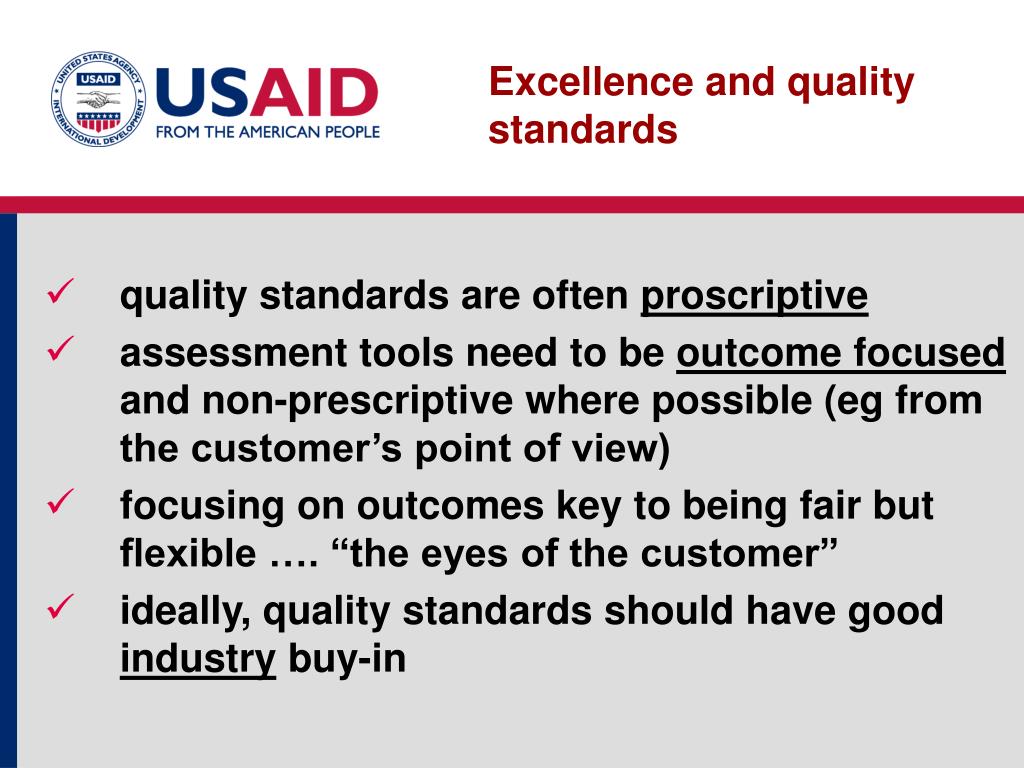 UNITED STATES AGENCY INTERNATIONAL DEVELOPMENT USAID

USAID
FROM THE AMERICAN PEOPLE

Excellence and quality standards

✓ quality standards are often proscriptive
✓ assessment tools need to be outcome focused and non-prescriptive where possible (eg from the customer’s point of view)
✓ focusing on outcomes key to being fair but flexible …. “the eyes of the customer”
✓ ideally, quality standards should have good industry buy-in